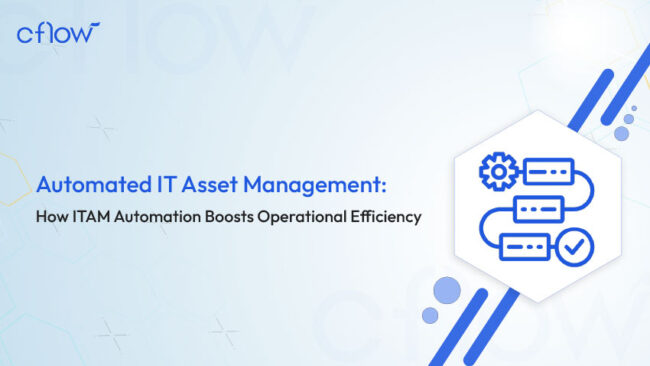 cflow

Automated IT Asset Management:

How ITAM Automation Boosts Operational Efficiency